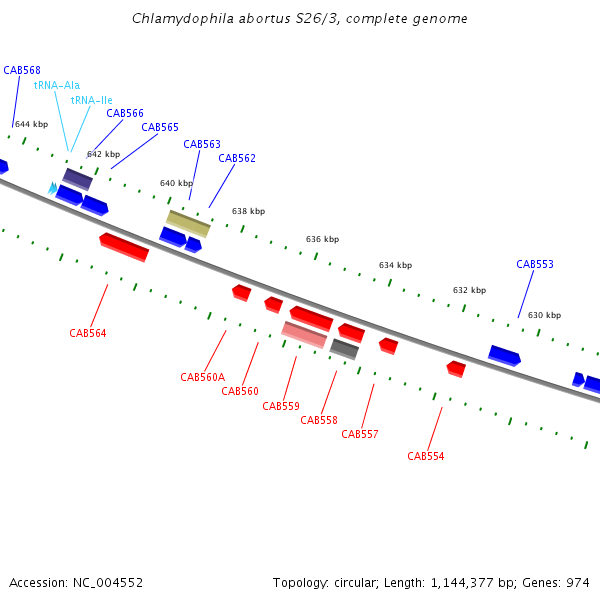 Chlamydophila abortus S26/3, complete genome

CAB568
tRNA-Ala
tRNA-Ile
CAB566
CAB565
CAB563
CAB562
644 kbp
642 kbp
640 kbp
638 kbp
636 kbp
634 kbp
632 kbp
630 kbp
CAB553
CAB564
CAB560A
CAB560
CAB559
CAB558
CAB557
CAB554

Accession: NC_004552
Topology: circular; Length: 1,144,377 bp; Genes: 974